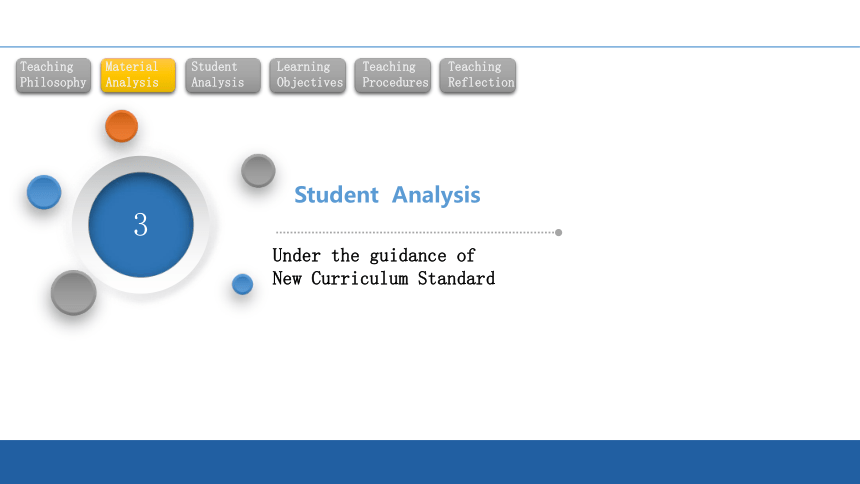 Teaching Philosophy

Material Analysis

Student Analysis

Learning Objectives

Teaching Procedures

Teaching Reflection

3

Student Analysis

Under the guidance of New Curriculum Standard